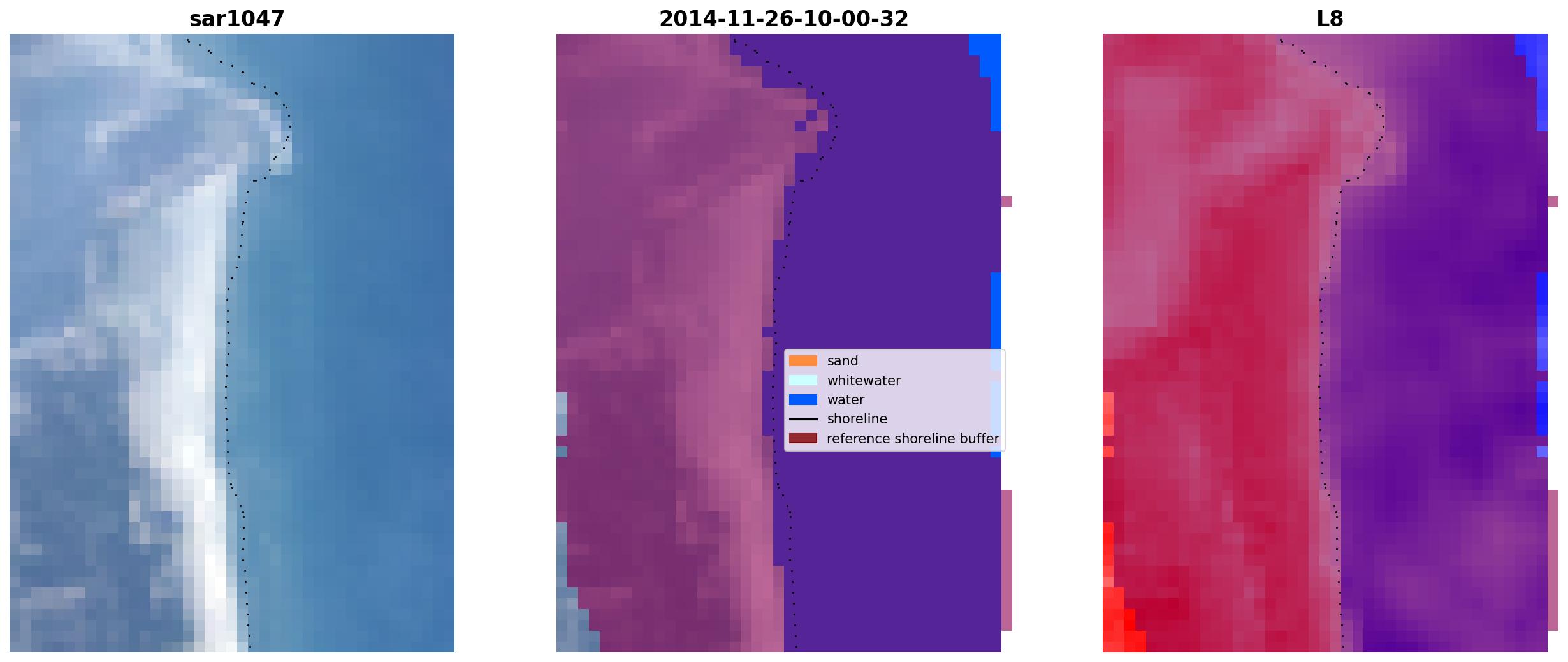 sar1047

2014-11-26-10-00-32

sand
whitewater
water
shoreline
reference shoreline buffer

L8